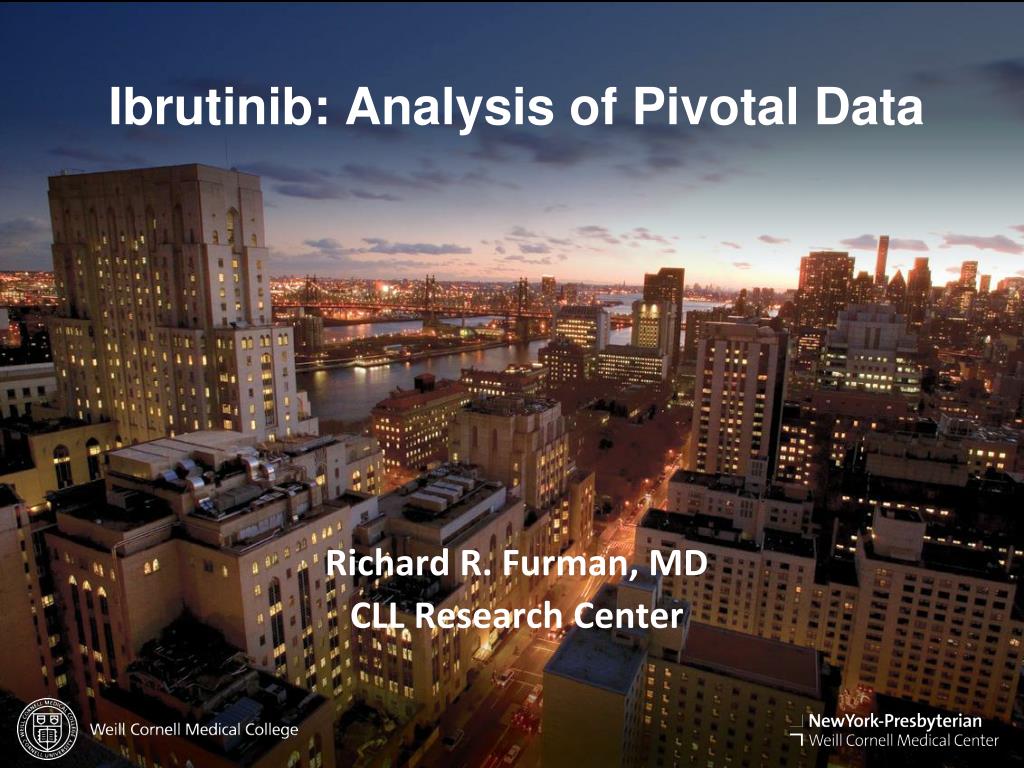 Ibrutinib: Analysis of Pivotal Data

Richard R. Furman, MD
CLL Research Center

Weill Cornell Medical College

NewYork-Presbyterian
Weill Cornell Medical Center